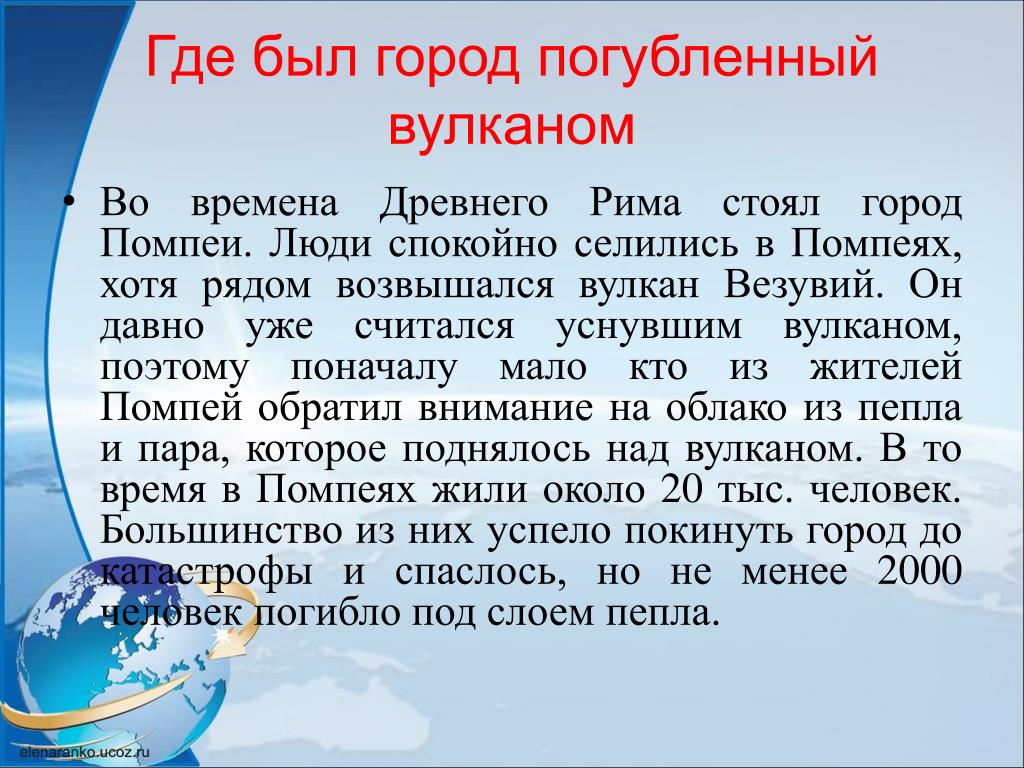 Где был город погубленный вулканом

• Во времена Древнего Рима стоял город Помпеи. Люди спокойно селились в Помпеях, хотя рядом возвышался вулкан Везувий. Он давно уже считался уснувшим вулканом, поэтому поначалу мало кто из жителей Помпей обратил внимание на облако из пепла и пара, которое поднялось над вулканом. В то время в Помпеях жили около 20 тыс. человек. Большинство из них успело покинуть город до катастрофы и спаслось, но не менее 2000 человек погибло под слоем пепла.

elenaranko.ucoz.ru